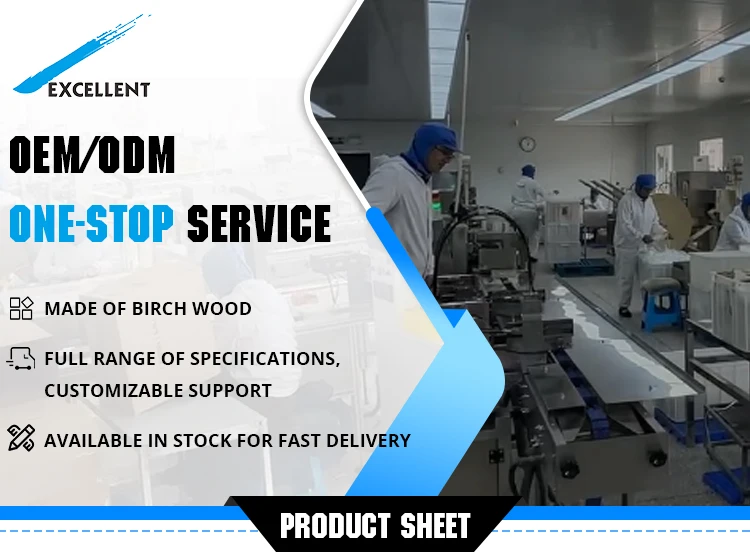 EXCELLENT

OEM/ODM

ONE-STOP SERVICE

MADE OF BIRCH WOOD

FULL RANGE OF SPECIFICATIONS, CUSTOMIZABLE SUPPORT

AVAILABLE IN STOCK FOR FAST DELIVERY

PRODUCT SHEET